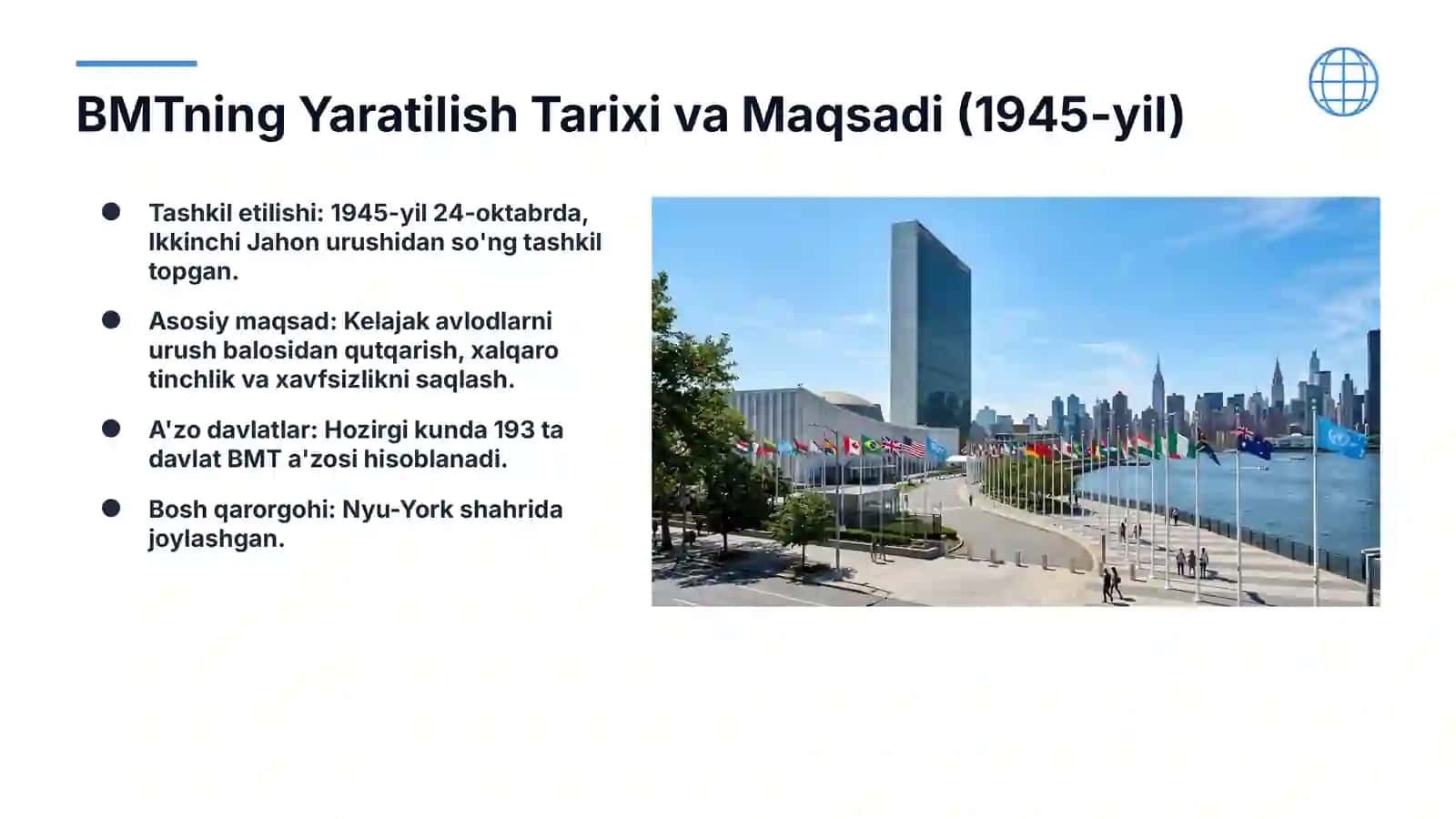 BMTning Yaratilish Tarixi va Maqsadi (1945-yil)

• Tashkil etilishi: 1945-yil 24-oktabrda, Ikkinchi Jahon urushidan so'ng tashkil topgan.

• Asosiy maqsad: Kelajak avlodlarni urush balosidan qutqarish, xalqaro tinchlik va xavfsizlikni saqlash.

• A'zo davlatlar: Hozirgi kunda 193 ta davlat BMT a'zosi hisoblanadi.

• Bosh qarorgohi: Nyu-York shahrida joylashgan.